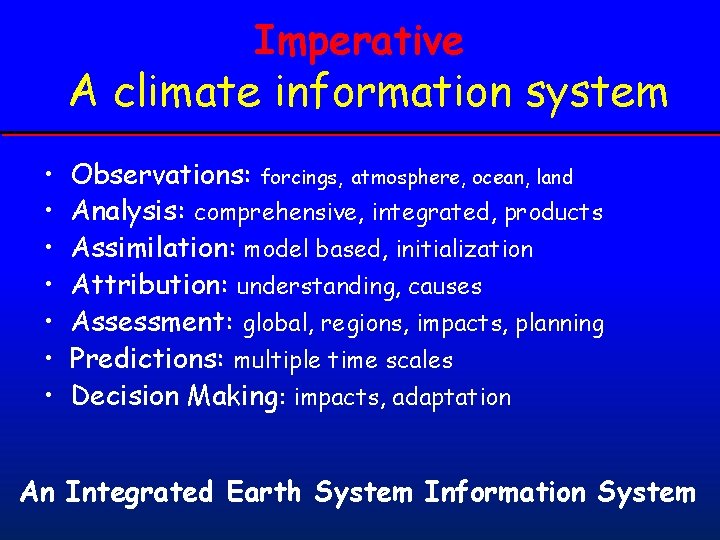 Imperative
A climate information system

• Observations: forcings, atmosphere, ocean, land
• Analysis: comprehensive, integrated, products
• Assimilation: model based, initialization
• Attribution: understanding, causes
• Assessment: global, regions, impacts, planning
• Predictions: multiple time scales
• Decision Making: impacts, adaptation

An Integrated Earth System Information System